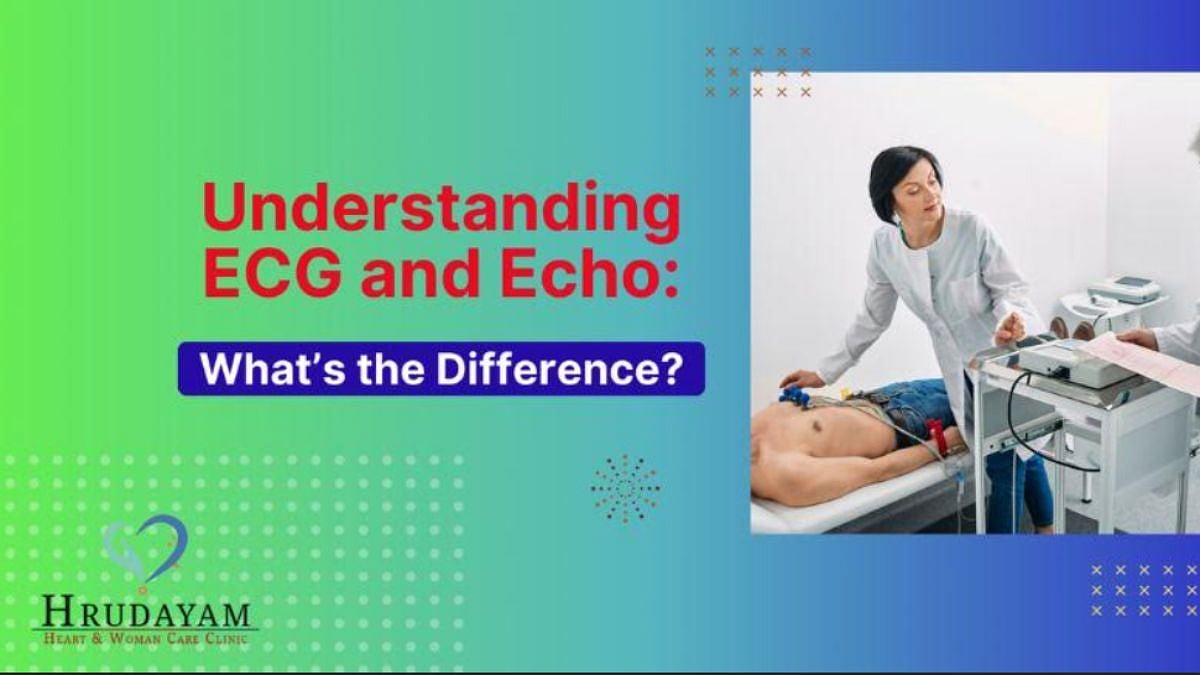 Understanding ECG and Echo:

What's the Difference?

HRUDAYAM
HEART & WOMAN CARE CLINIC